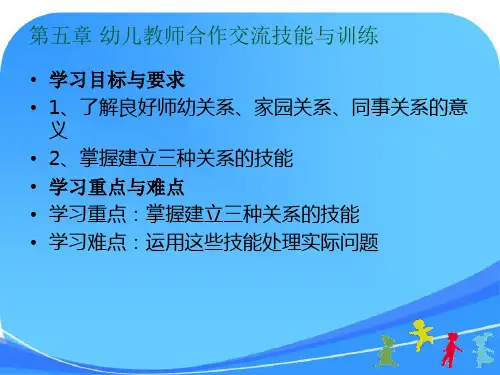 第五章 幼儿教师合作交流技能与训练

• 学习目标与要求
• 1、了解良好师幼关系、家园关系、同事关系的意义
• 2、掌握建立三种关系的技能
• 学习重点与难点
• 学习重点：掌握建立三种关系的技能
• 学习难点：运用这些技能处理实际问题